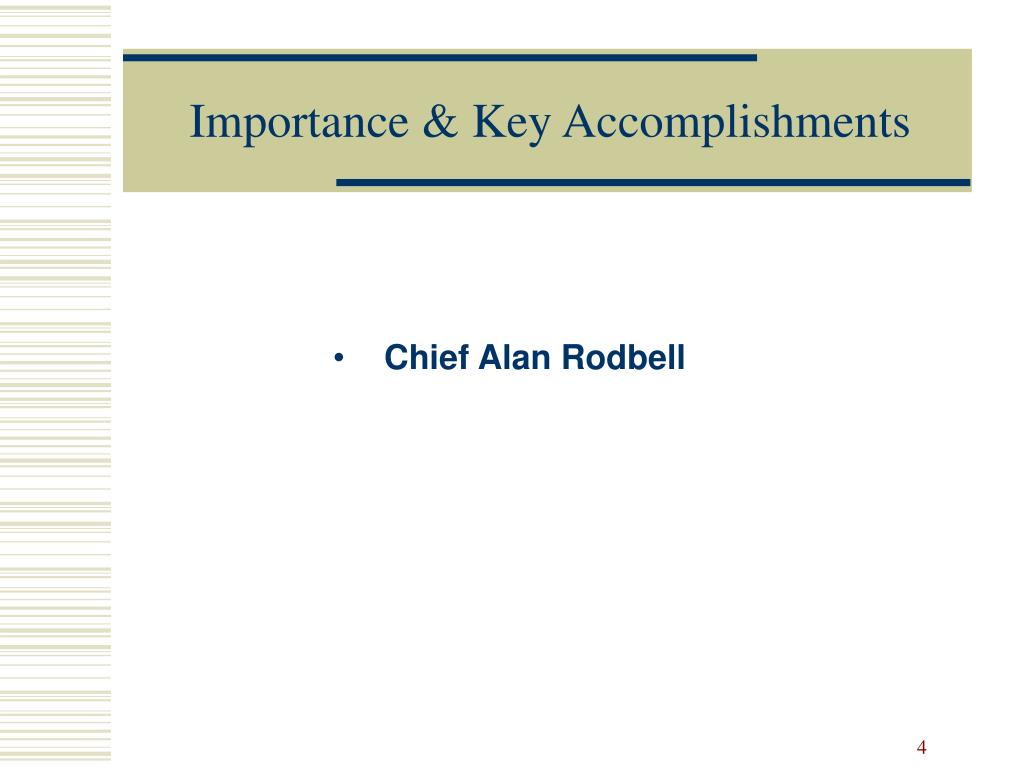 Importance & Key Accomplishments

• Chief Alan Rodbell

4